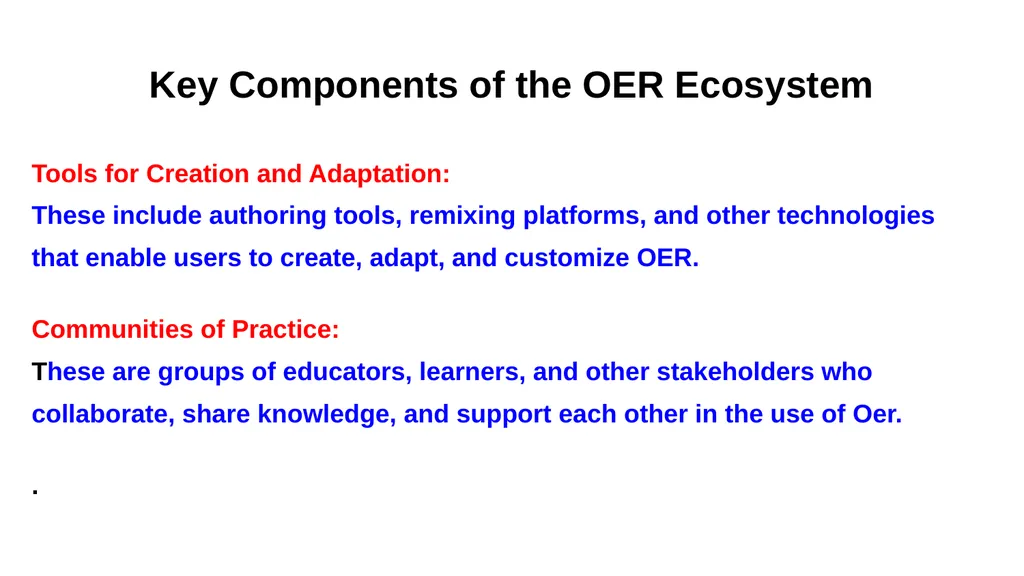 Key Components of the OER Ecosystem

Tools for Creation and Adaptation:
These include authoring tools, remixing platforms, and other technologies that enable users to create, adapt, and customize OER.

Communities of Practice:
These are groups of educators, learners, and other stakeholders who collaborate, share knowledge, and support each other in the use of Oer.

.